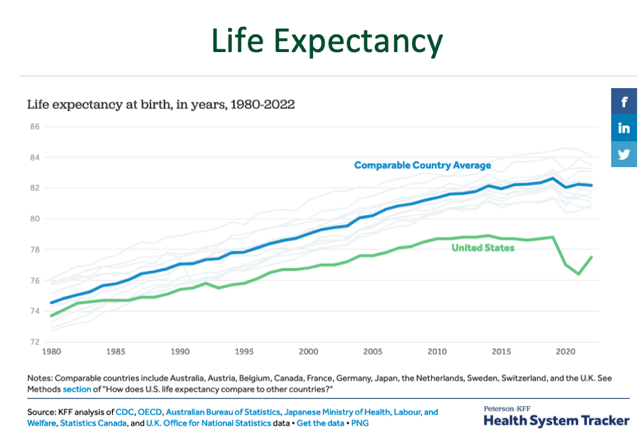 Life Expectancy

Life expectancy at birth, in years, 1980-2022

f
in

86
84
82
80
78
76
74
72

Comparable Country Average

United States

1980
1985
1990
1995
2000
2005
2010
2015
2020

Notes: Comparable countries include Australia, Austria, Belgium, Canada, France, Germany, Japan, the Netherlands, Sweden, Switzerland, and the U.K. See Methods section of "How does U.S. life expectancy compare to other countries?"

Source: KFF analysis of CDC, OECD, Australian Bureau of Statistics, Japanese Ministry of Health, Labour, and Welfare, Statistics Canada, and U.K. Office for National Statistics data • Get the data • PNG

Peterson-KFF
Health System Tracker